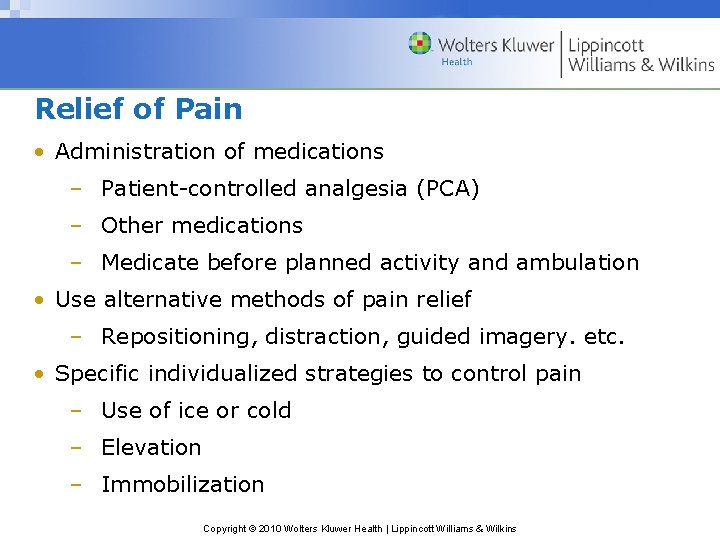 Wolters Kluwer Health | Lippincott Williams & Wilkins

Relief of Pain

• Administration of medications
– Patient-controlled analgesia (PCA)
– Other medications
– Medicate before planned activity and ambulation
• Use alternative methods of pain relief
– Repositioning, distraction, guided imagery. etc.
• Specific individualized strategies to control pain
– Use of ice or cold
– Elevation
– Immobilization

Copyright © 2010 Wolters Kluwer Health | Lippincott Williams & Wilkins